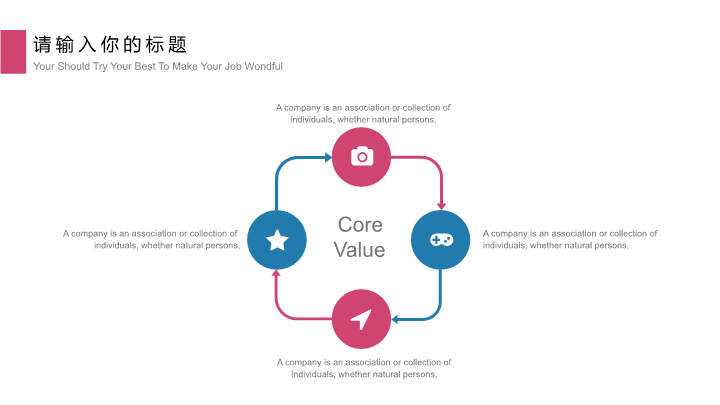 请输入你的标题
Your Should Try Your Best To Make Your Job Wondful

A company is an association or collection of individuals, whether natural persons,

A company is an association or collection of individuals, whether natural persons,

Core Value

A company is an association or collection of individuals, whether natural persons,

A company is an association or collection of individuals, whether natural persons,